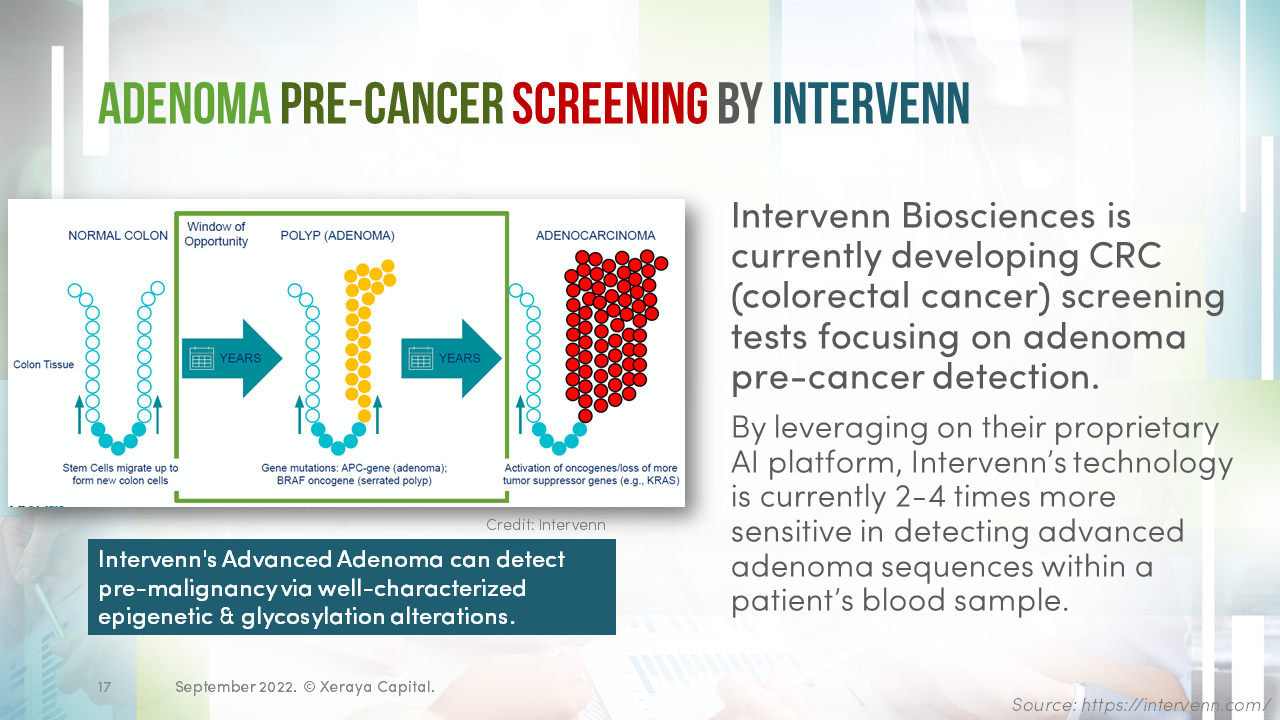 ADENOMA PRE-CANCER SCREENING BY INTERVENN

NORMAL COLON

Window of Opportunity

POLYP (ADENOMA)

ADENOCARCINOMA

Colon Tissue

YEARS

YEARS

Stem Cells migrate up to form new colon cells

Gene mutations: APC-gene (adenoma); BRAF oncogene (serrated polyp)

Activation of oncogenes/loss of more tumor suppressor genes (e.g., KRAS)

Credit: Intervenn

Intervenn's Advanced Adenoma can detect pre-malignancy via well-characterized epigenetic & glycosylation alterations.

Intervenn Biosciences is currently developing CRC (colorectal cancer) screening tests focusing on adenoma pre-cancer detection.

By leveraging on their proprietary AI platform, Intervenn's technology is currently 2-4 times more sensitive in detecting advanced adenoma sequences within a patient's blood sample.

17

September 2022. © Xeraya Capital.

Source: https://intervenn.com/